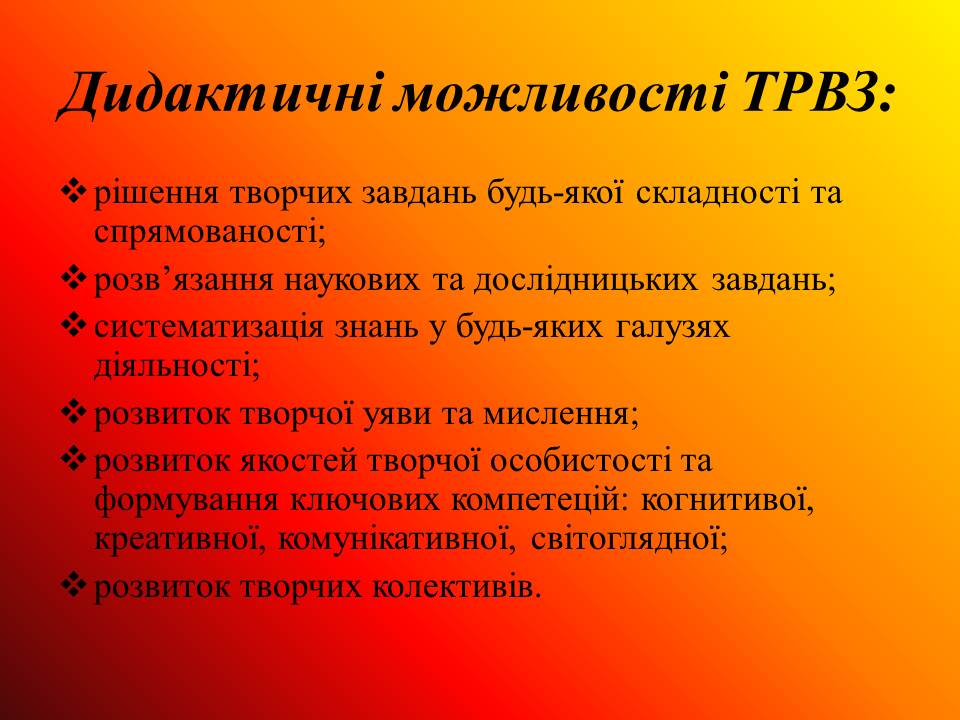 Дидактичні можливості ТРВЗ:

❖ рішення творчих завдань будь-якої складності та спрямованості;
❖ розв’язання наукових та дослідницьких завдань;
❖ систематизація знань у будь-яких галузях діяльності;
❖ розвиток творчої уяви та мислення;
❖ розвиток якостей творчої особистості та формування ключових компетецій: когнитивої, креативної, комунікативної, світоглядної;
❖ розвиток творчих колективів.